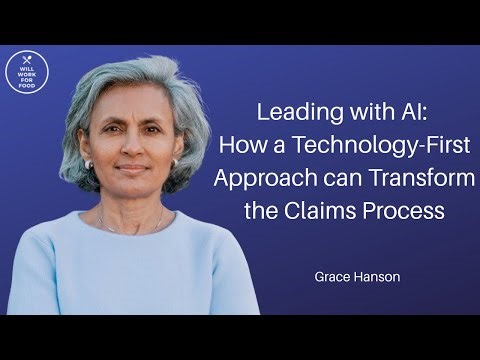 WILL WORK FOR FOOD

Leading with AI: How a Technology-First Approach can Transform the Claims Process

Grace Hanson